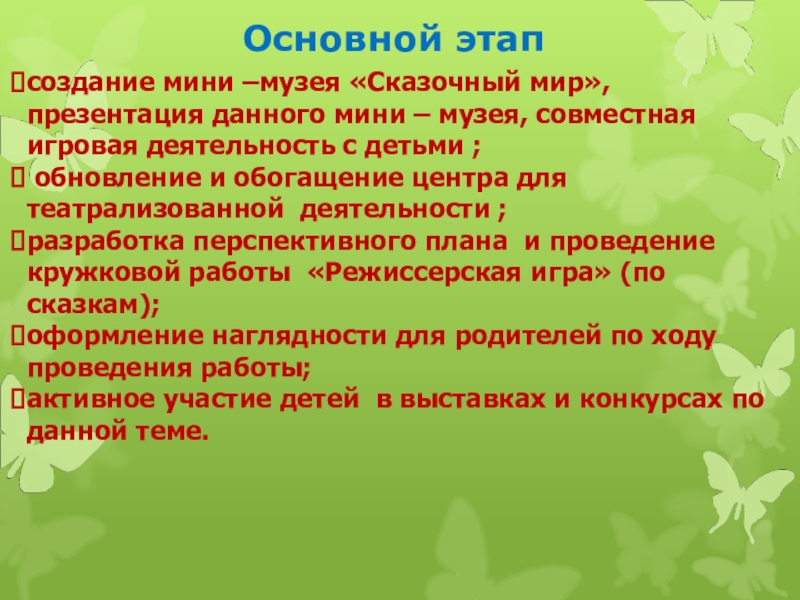 Основной этап

создание мини –музея «Сказочный мир», презентация данного мини – музея, совместная игровая деятельность с детьми ;

 обновление и обогащение центра для театрализованной деятельности ;

разработка перспективного плана и проведение кружковой работы «Режиссерская игра» (по сказкам);

оформление наглядности для родителей по ходу проведения работы;

активное участие детей в выставках и конкурсах по данной теме.